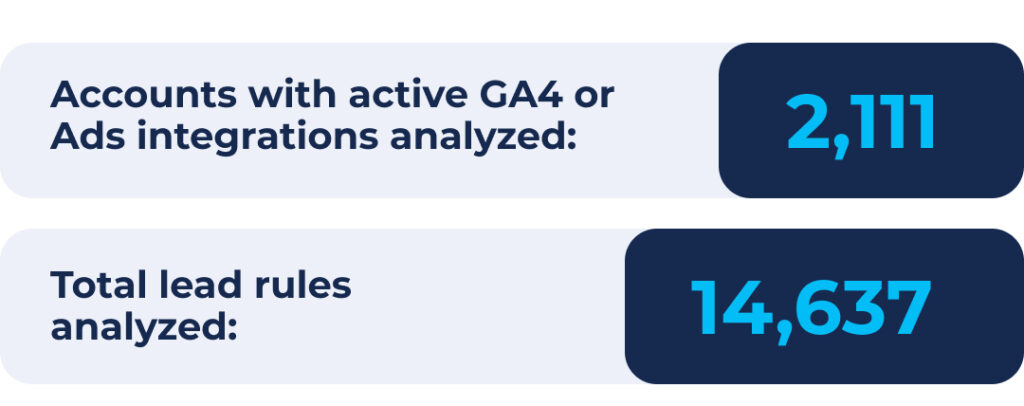 Accounts with active GA4 or Ads integrations analyzed:

2,111

Total lead rules analyzed:

14,637